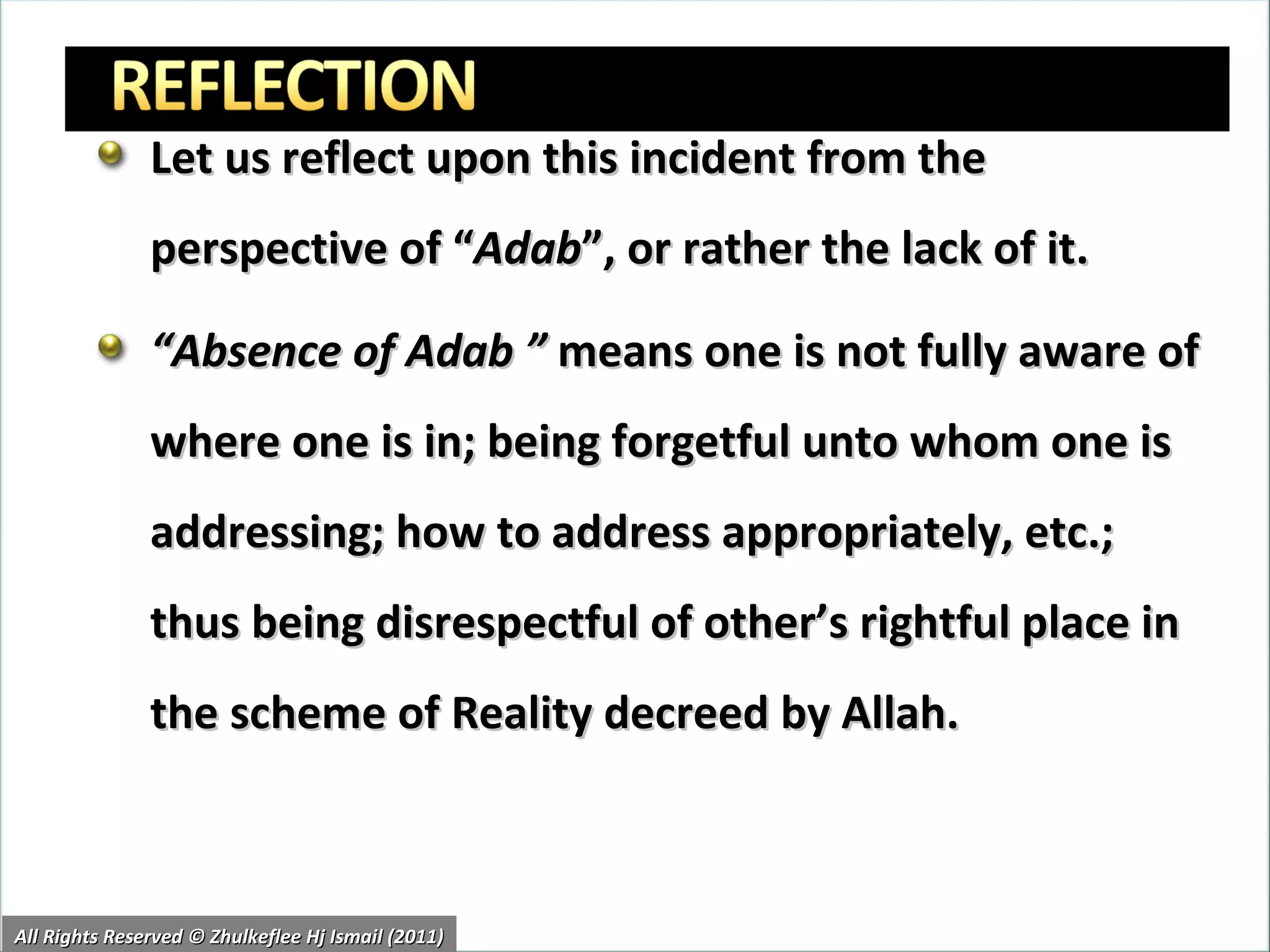 REFLECTION

Let us reflect upon this incident from the perspective of “Adab”, or rather the lack of it.

“Absence of Adab ” means one is not fully aware of where one is in; being forgetful unto whom one is addressing; how to address appropriately, etc.; thus being disrespectful of other’s rightful place in the scheme of Reality decreed by Allah.

All Rights Reserved © Zhulkeflee Hj Ismail (2011)